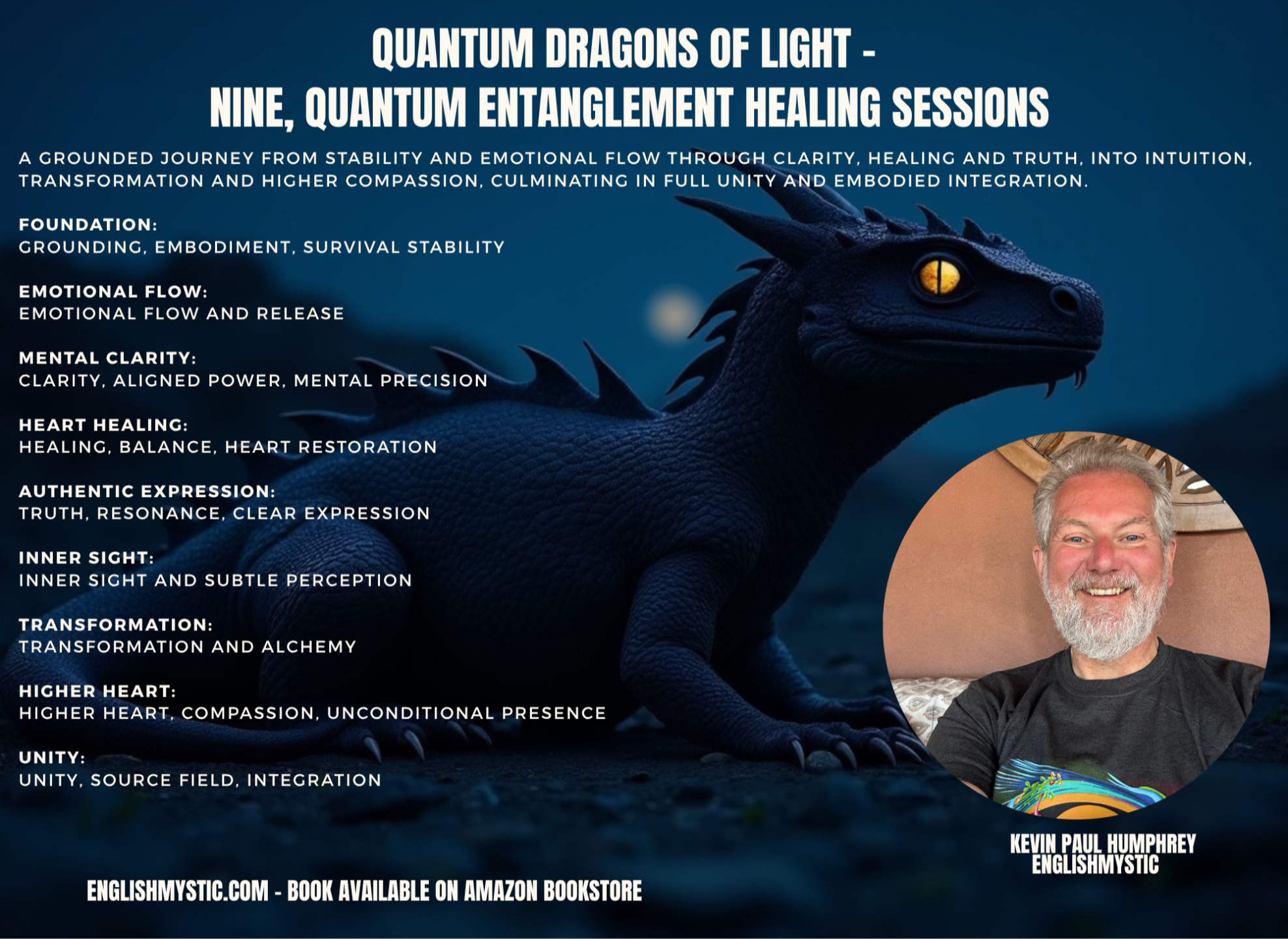 QUANTUM DRAGONS OF LIGHT -
NINE, QUANTUM ENTANGLEMENT HEALING SESSIONS

A GROUNDED JOURNEY FROM STABILITY AND EMOTIONAL FLOW THROUGH CLARITY, HEALING AND TRUTH, INTO INTUITION, TRANSFORMATION AND HIGHER COMPASSION, CULMINATING IN FULL UNITY AND EMBODIED INTEGRATION.

FOUNDATION:
GROUNDING, EMBODIMENT, SURVIVAL STABILITY

EMOTIONAL FLOW:
EMOTIONAL FLOW AND RELEASE

MENTAL CLARITY:
CLARITY, ALIGNED POWER, MENTAL PRECISION

HEART HEALING:
HEALING, BALANCE, HEART RESTORATION

AUTHENTIC EXPRESSION:
TRUTH, RESONANCE, CLEAR EXPRESSION

INNER SIGHT:
INNER SIGHT AND SUBTLE PERCEPTION

TRANSFORMATION:
TRANSFORMATION AND ALCHEMY

HIGHER HEART:
HIGHER HEART, COMPASSION, UNCONDITIONAL PRESENCE

UNITY:
UNITY, SOURCE FIELD, INTEGRATION

KEVIN PAUL HUMPHREY
ENGLISHMYSTIC

ENGLISHMYSTIC.COM - BOOK AVAILABLE ON AMAZON BOOKSTORE